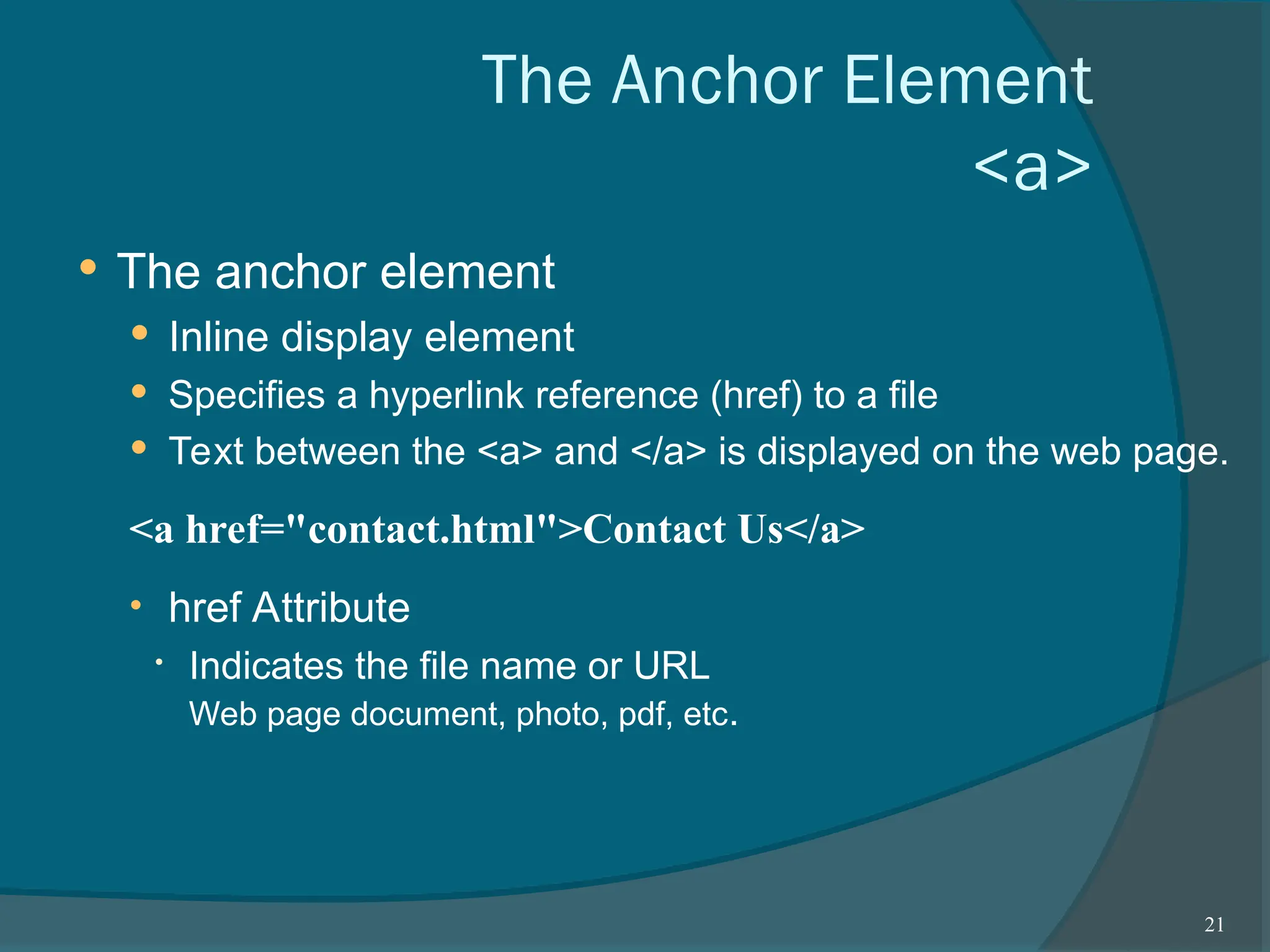 The Anchor Element
<a>

• The anchor element
• Inline display element
• Specifies a hyperlink reference (href) to a file
• Text between the <a> and </a> is displayed on the web page.

<a href="contact.html">Contact Us</a>

• href Attribute
• Indicates the file name or URL
Web page document, photo, pdf, etc.

21